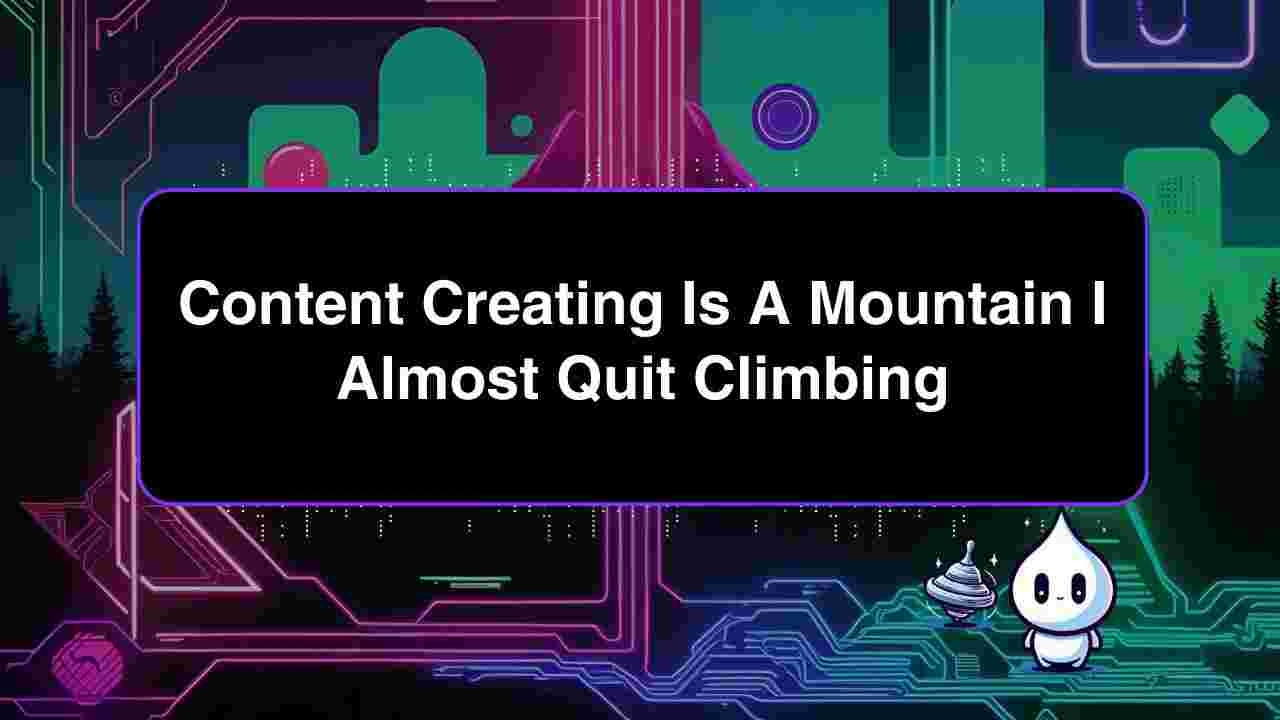 Content Creating Is A Mountain I Almost Quit Climbing